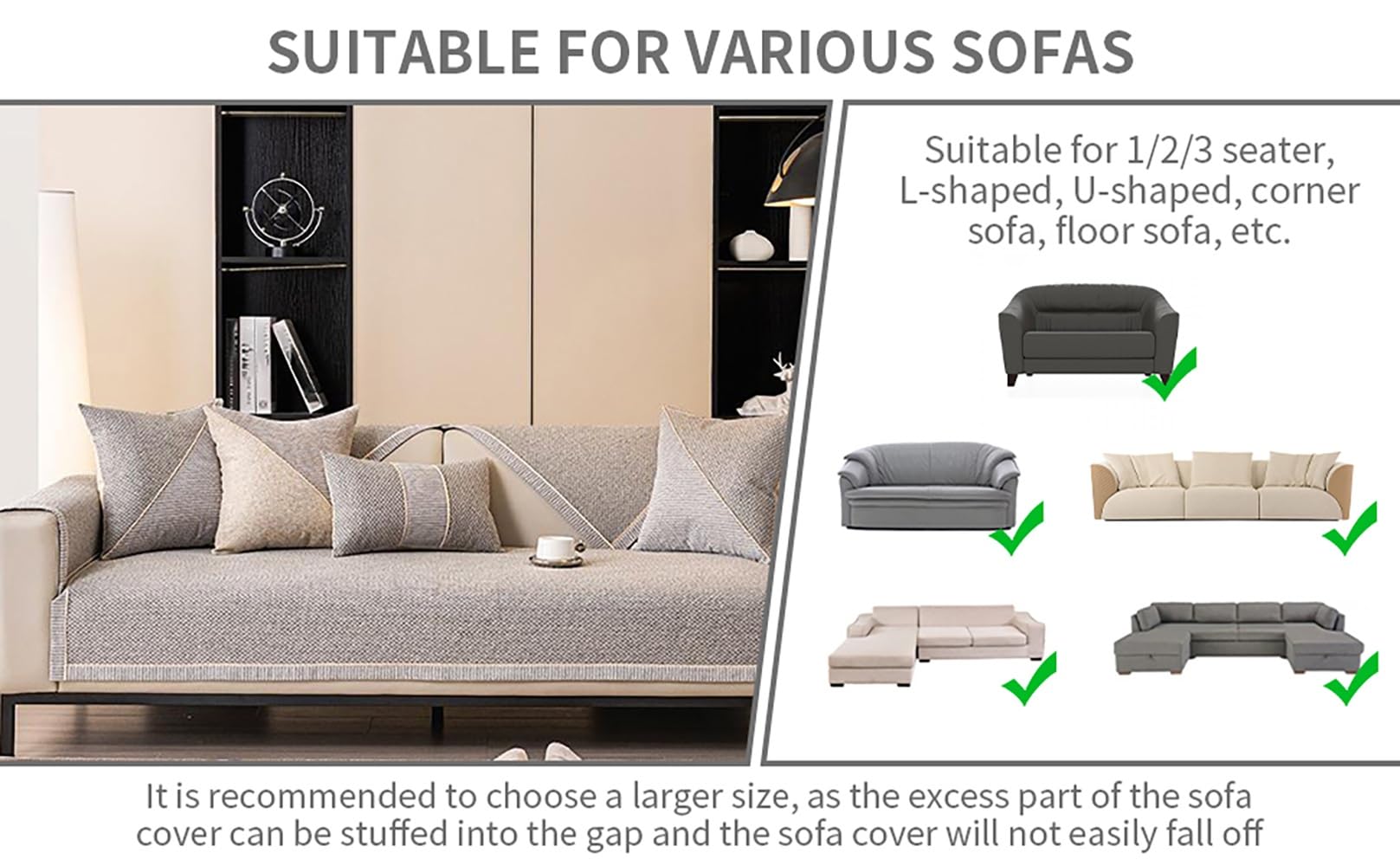 SUITABLE FOR VARIOUS SOFAS

Suitable for 1/2/3 seater, L-shaped, U-shaped, corner sofa, floor sofa, etc.

It is recommended to choose a larger size, as the excess part of the sofa cover can be stuffed into the gap and the sofa cover will not easily fall off